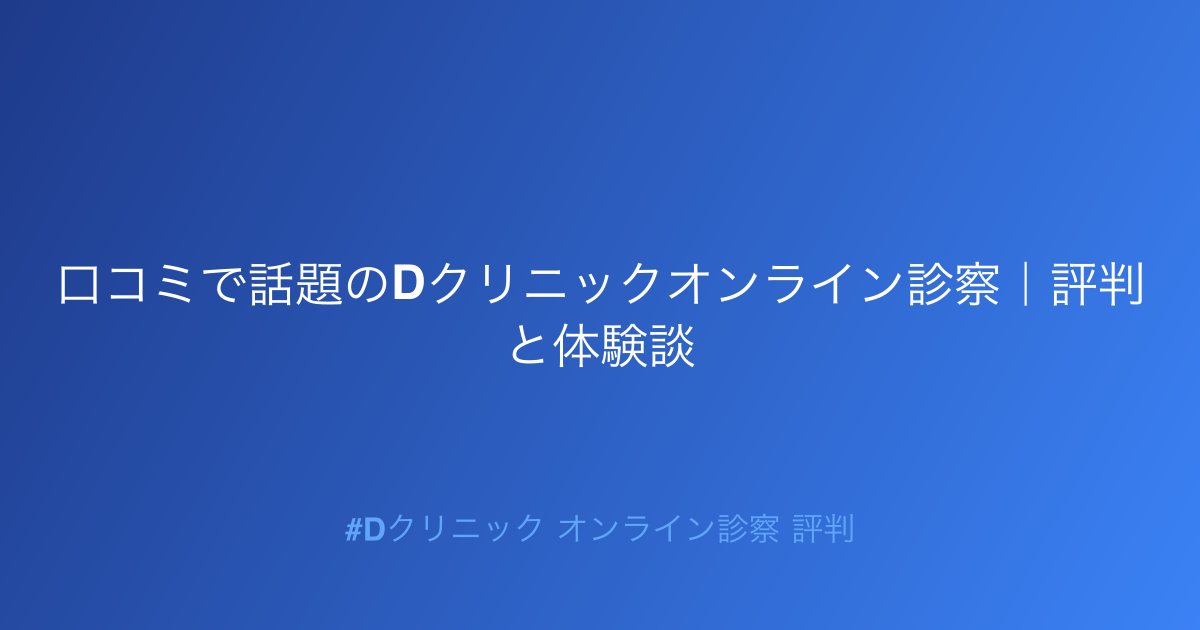 口コミで話題のDクリニックオンライン診察｜評判と体験談

#Dクリニック オンライン診察 評判